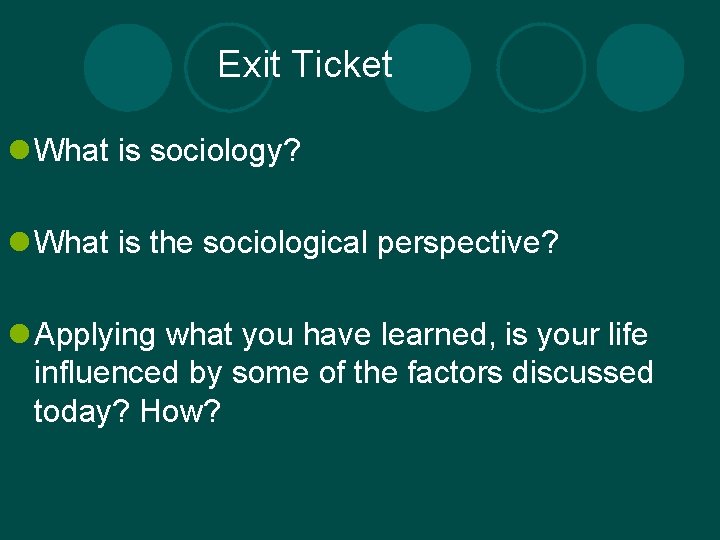 Exit Ticket

What is sociology?

What is the sociological perspective?

Applying what you have learned, is your life influenced by some of the factors discussed today? How?